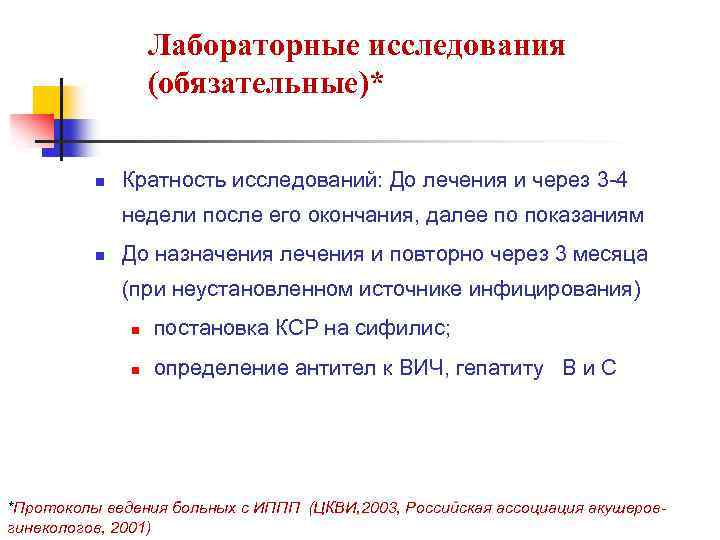 Лабораторные исследования (обязательные)*

Кратность исследований: До лечения и через 3-4 недели после его окончания, далее по показаниям

До назначения лечения и повторно через 3 месяца (при неустановленном источнике инфицирования)

постановка КСР на сифилис;

определение антител к ВИЧ, гепатиту  В и С

*Протоколы ведения больных с ИППП (ЦКВИ,2003, Российская ассоциация акушеров-гинекологов, 2001)